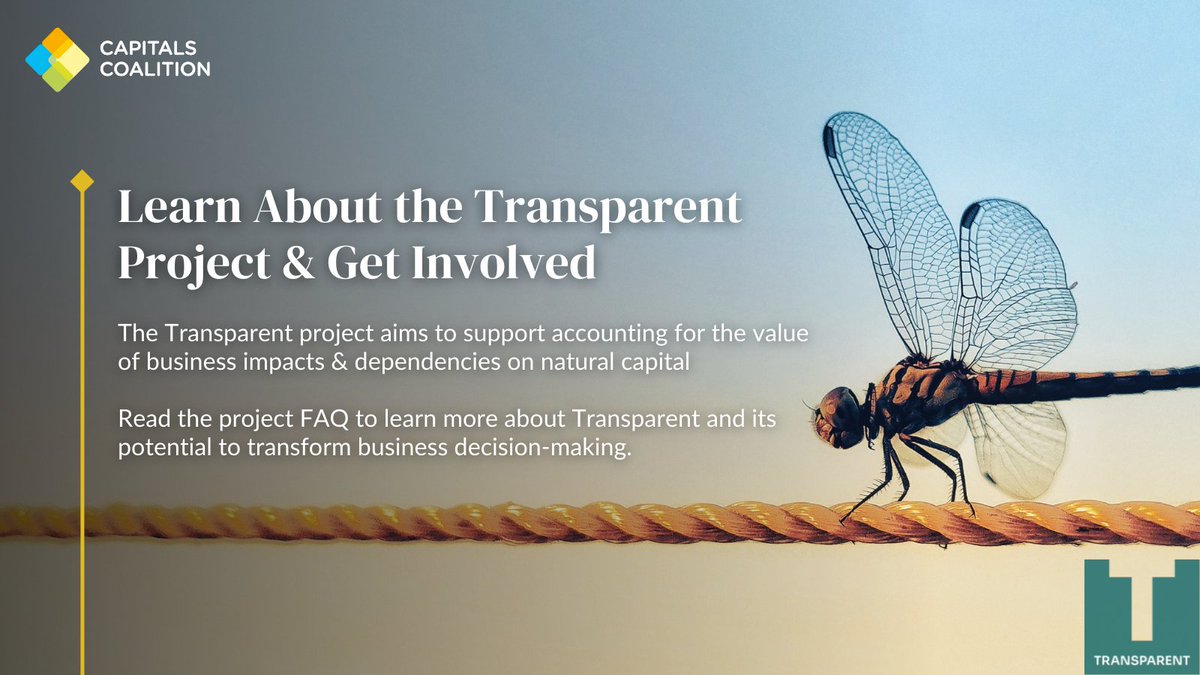 CAPITALS COALITION

Learn About the Transparent Project & Get Involved

The Transparent project aims to support accounting for the value of business impacts & dependencies on natural capital

Read the project FAQ to learn more about Transparent and its potential to transform business decision-making.

TRANSPARENT